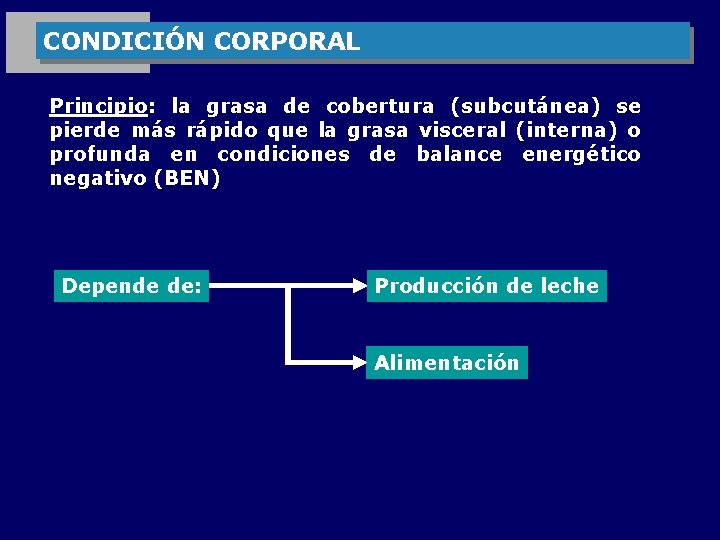 CONDICIÓN CORPORAL

Principio: la grasa de cobertura (subcutánea) se pierde más rápido que la grasa visceral (interna) o profunda en condiciones de balance energético negativo (BEN)

Depende de:

Producción de leche

Alimentación